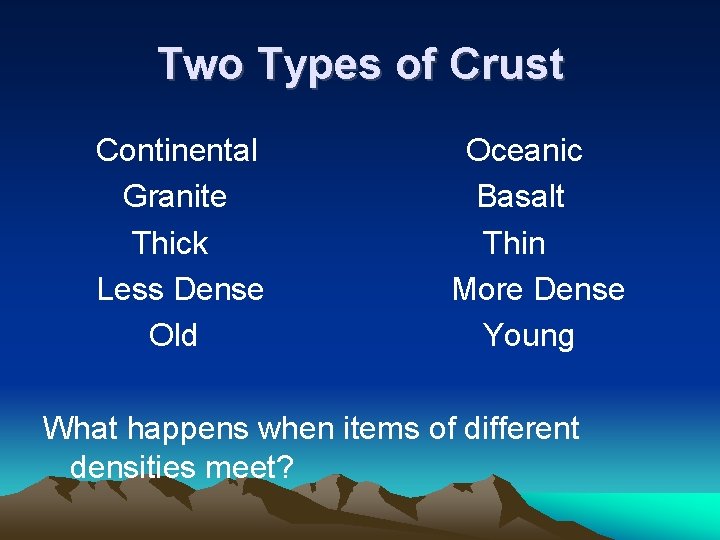 Two Types of Crust

Continental
Granite
Thick
Less Dense
Old

Oceanic
Basalt
Thin
More Dense
Young

What happens when items of different densities meet?